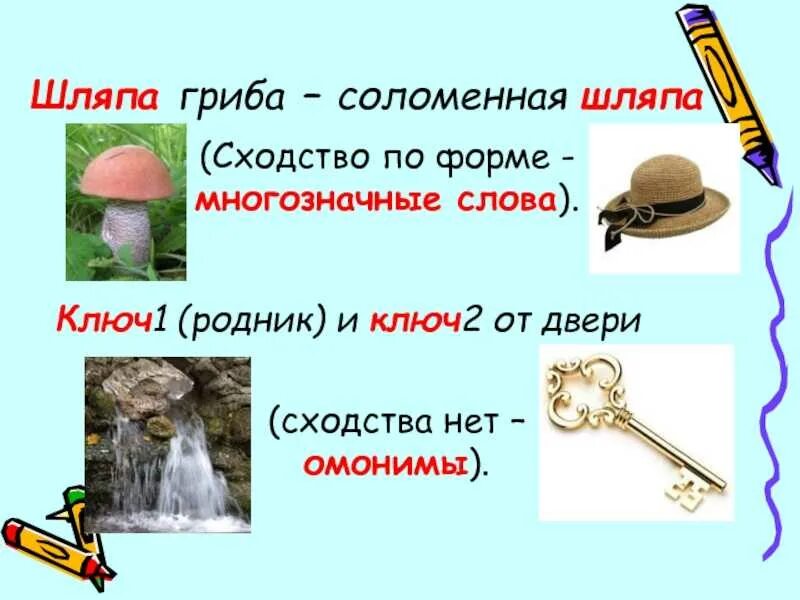 Шляпа гриба – соломенная шляпа

(Сходство по форме - многозначные слова).

Ключ1 (родник) и ключ2 от двери

(сходства нет – омонимы).